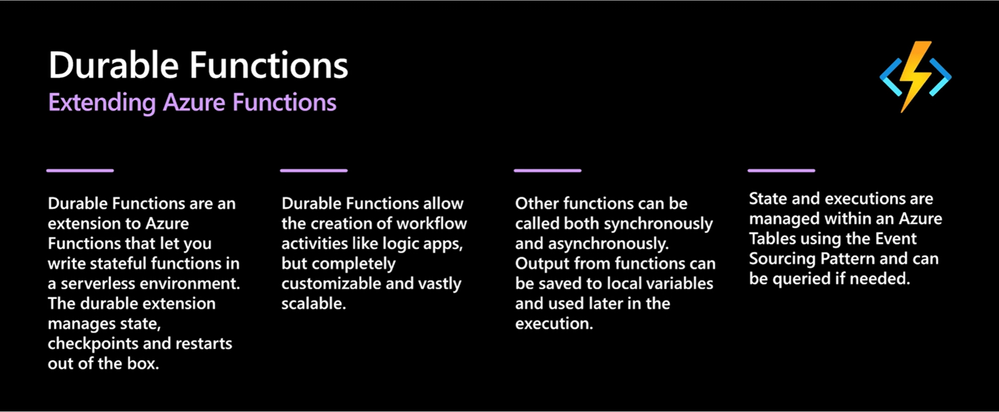 Durable Functions
Extending Azure Functions

Durable Functions are an extension to Azure Functions that let you write stateful functions in a serverless environment. The durable extension manages state, checkpoints and restarts out of the box.

Durable Functions allow the creation of workflow activities like logic apps, but completely customizable and vastly scalable.

Other functions can be called both synchronously and asynchronously. Output from functions can be saved to local variables and used later in the execution.

State and executions are managed within an Azure Tables using the Event Sourcing Pattern and can be queried if needed.